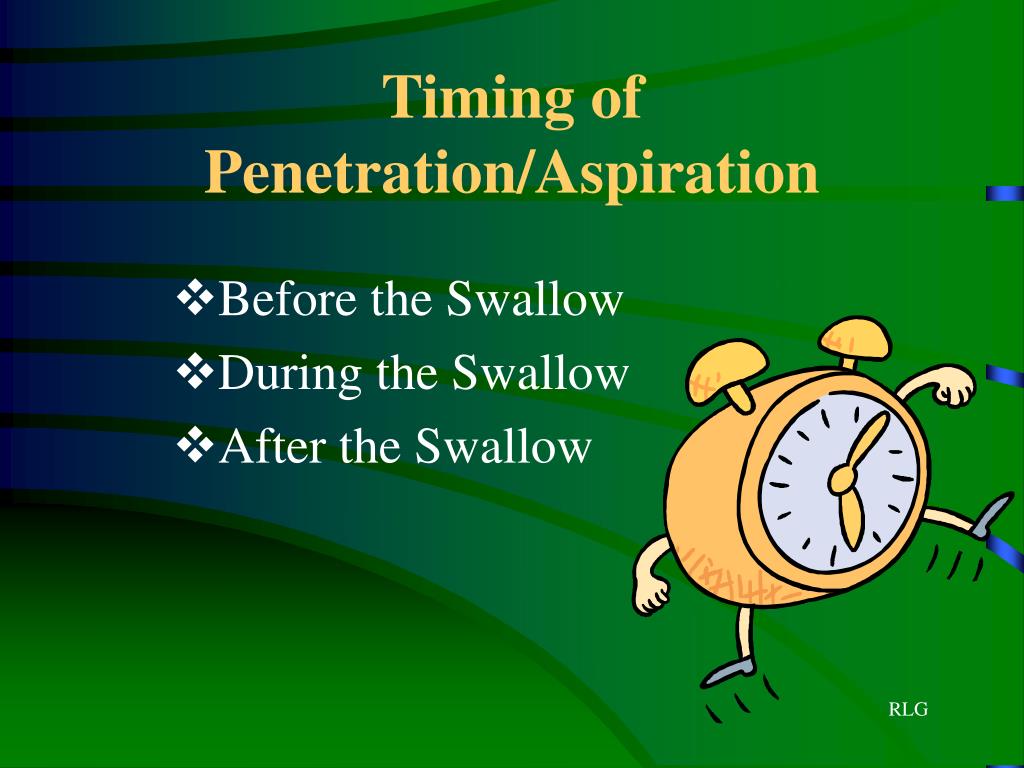 Timing of Penetration/Aspiration

❖Before the Swallow
❖During the Swallow
❖After the Swallow

RLG